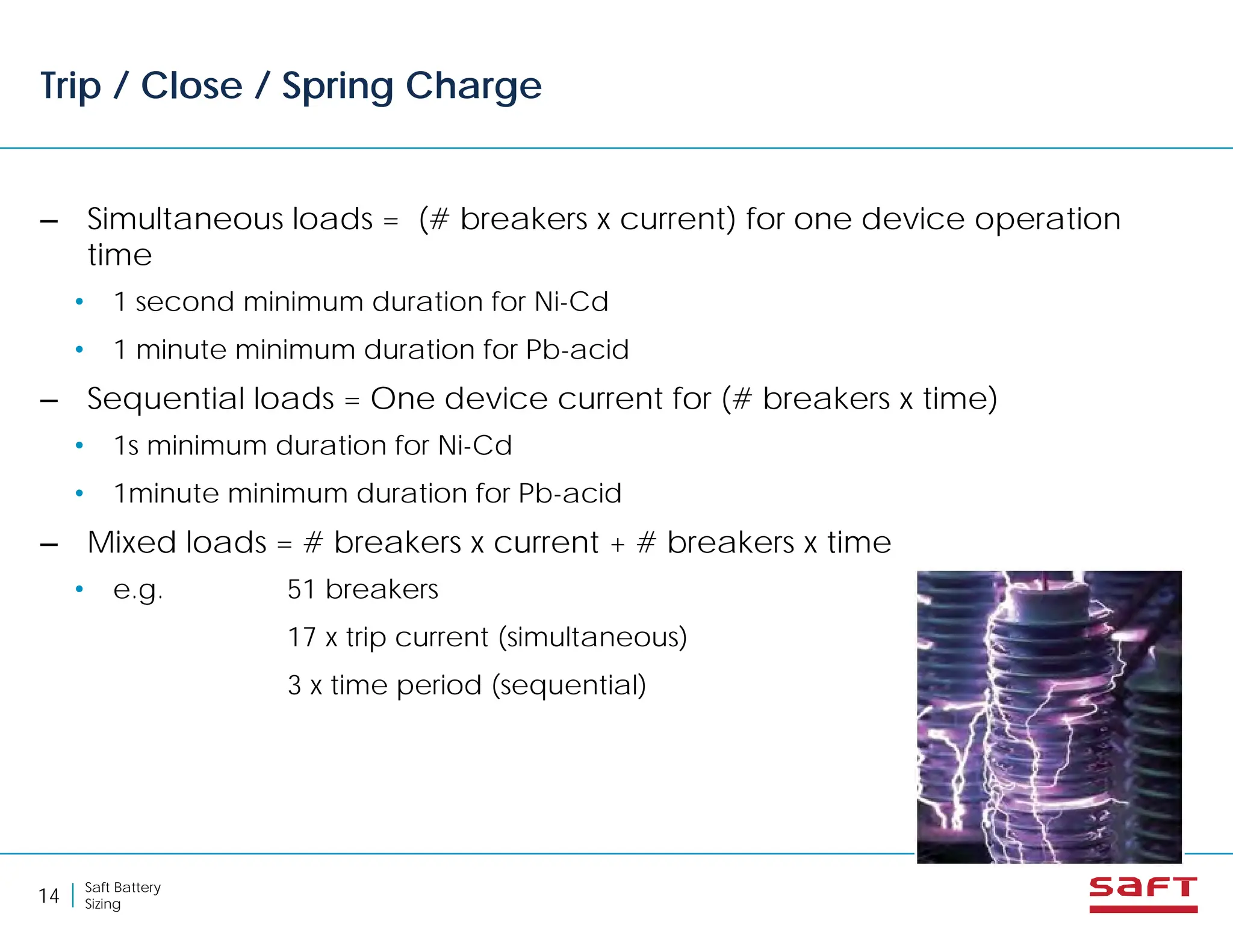 Trip / Close / Spring Charge

– Simultaneous loads = (# breakers x current) for one device operation time

• 1 second minimum duration for Ni-Cd

• 1 minute minimum duration for Pb-acid

– Sequential loads = One device current for (# breakers x time)

• 1s minimum duration for Ni-Cd

• 1minute minimum duration for Pb-acid

– Mixed loads = # breakers x current + # breakers x time

• e.g. 51 breakers

17 x trip current (simultaneous)

3 x time period (sequential)

14 | Saft Battery Sizing

saft